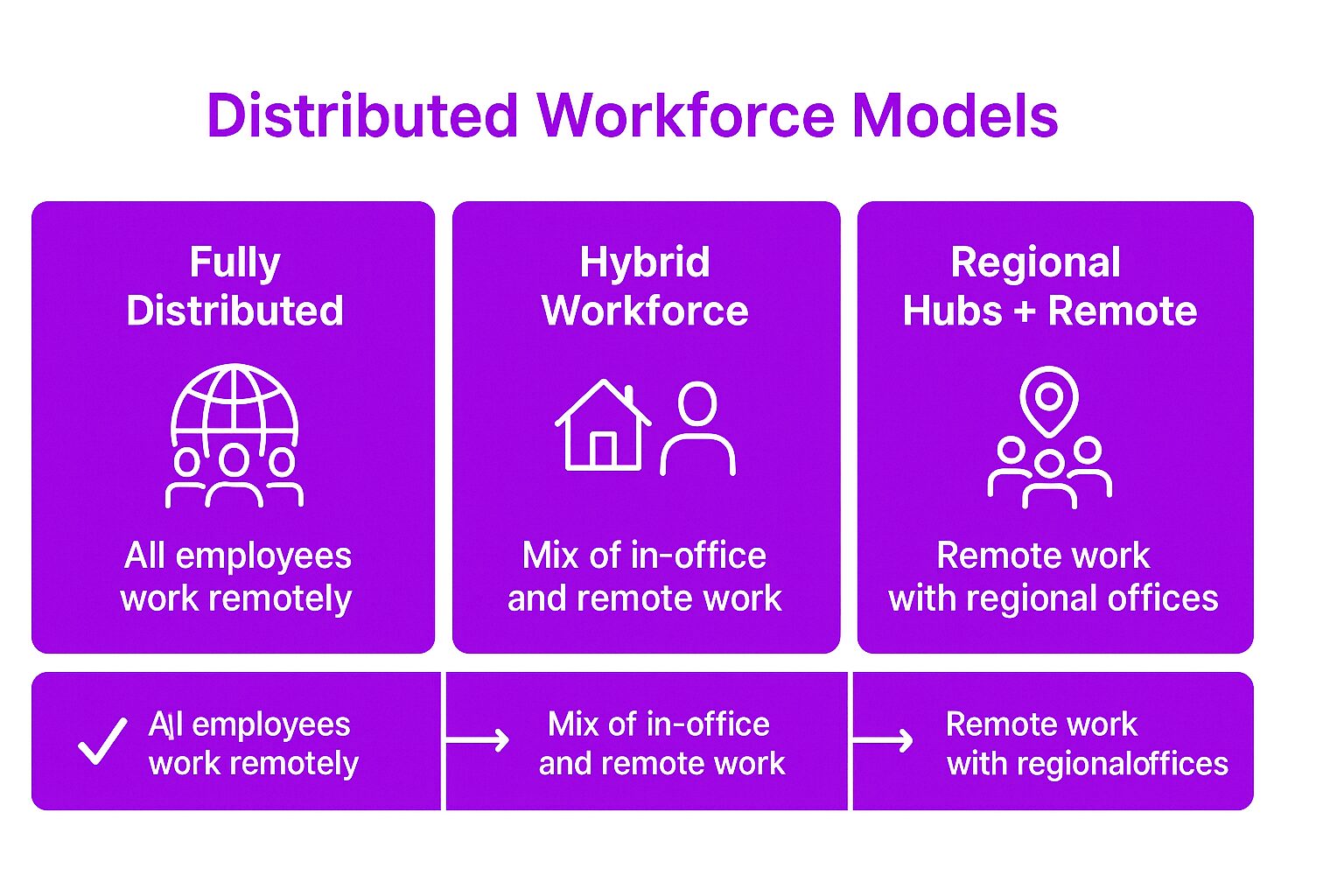 Distributed Workforce Models

Fully Distributed

All employees work remotely

Hybrid Workforce

Mix of in-office and remote work

Regional Hubs + Remote

Remote work with regional offices

All employees work remotely

Mix of in-office and remote work

Remote work with regionaloffices